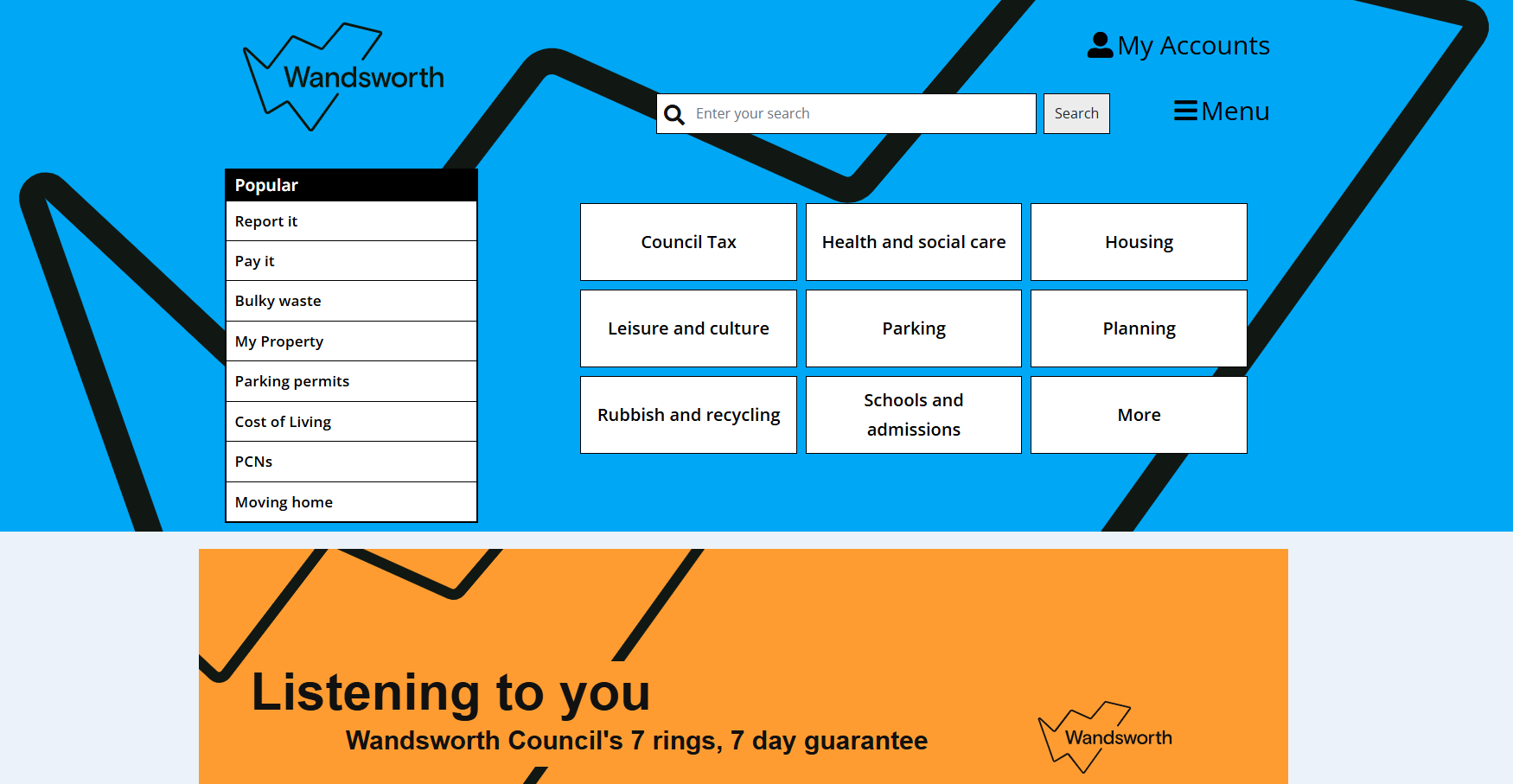 Wandsworth

My Accounts

Enter your search

Search

Menu

Popular

Report it

Pay it

Bulky waste

My Property

Parking permits

Cost of Living

PCNs

Moving home

Council Tax

Health and social care

Housing

Leisure and culture

Parking

Planning

Rubbish and recycling

Schools and admissions

More

Listening to you

Wandsworth Council's 7 rings, 7 day guarantee

Wandsworth